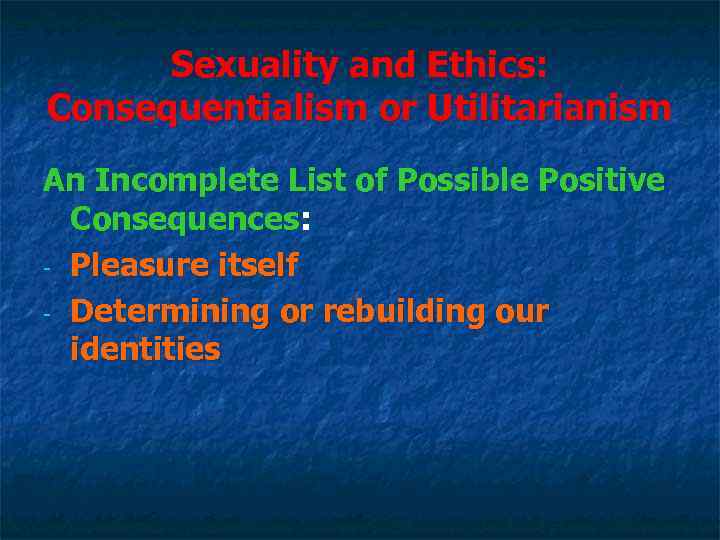 Sexuality and Ethics:
Consequentialism or Utilitarianism

An Incomplete List of Possible Positive Consequences:

- Pleasure itself
- Determining or rebuilding our identities